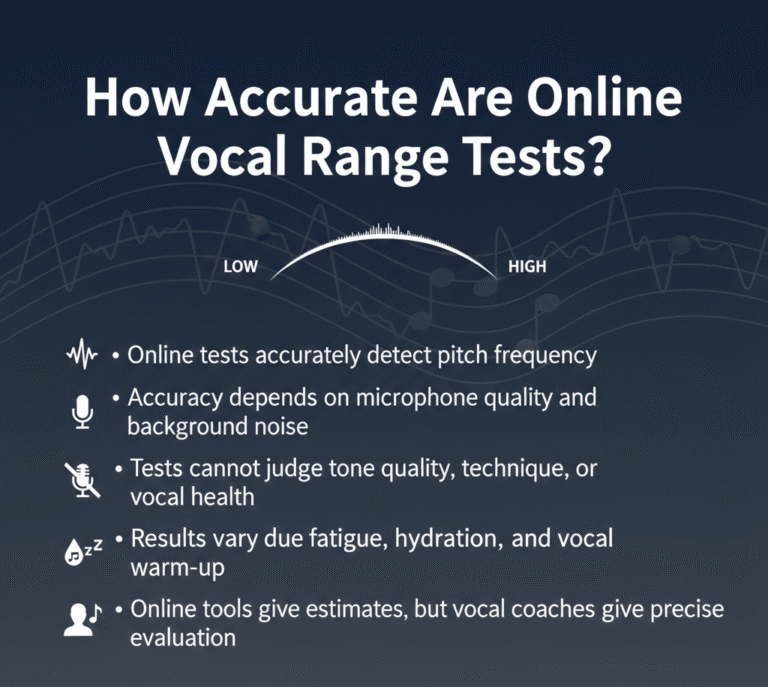 How Accurate Are Online Vocal Range Tests?

LOW

HIGH

• Online tests accurately detect pitch frequency

• Accuracy depends on microphone quality and background noise

• Tests cannot judge tone quality, technique, or vocal health

• Results vary due fatigue, hydration, and vocal warm-up

• Online tools give estimates, but vocal coaches give precise evaluation